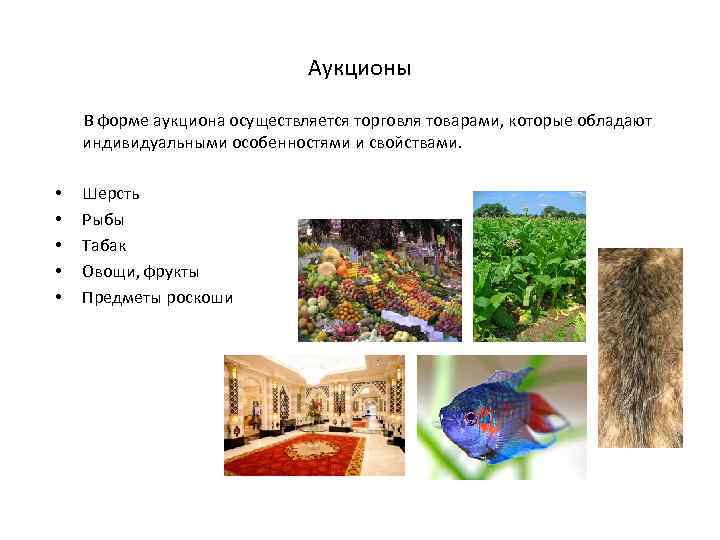 Аукционы

В форме аукциона осуществляется торговля товарами, которые обладают индивидуальными особенностями и свойствами.

• Шерсть
• Рыбы
• Табак
• Овощи, фрукты
• Предметы роскоши